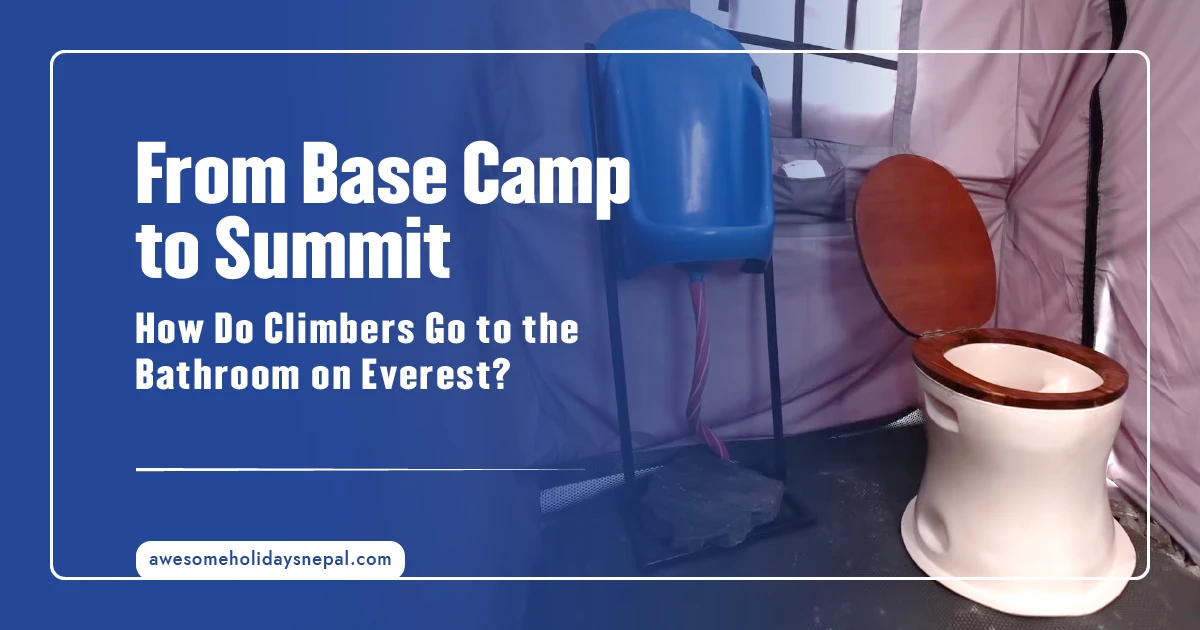 From Base Camp to Summit

How Do Climbers Go to the Bathroom on Everest?

awesomeholidaysnepal.com